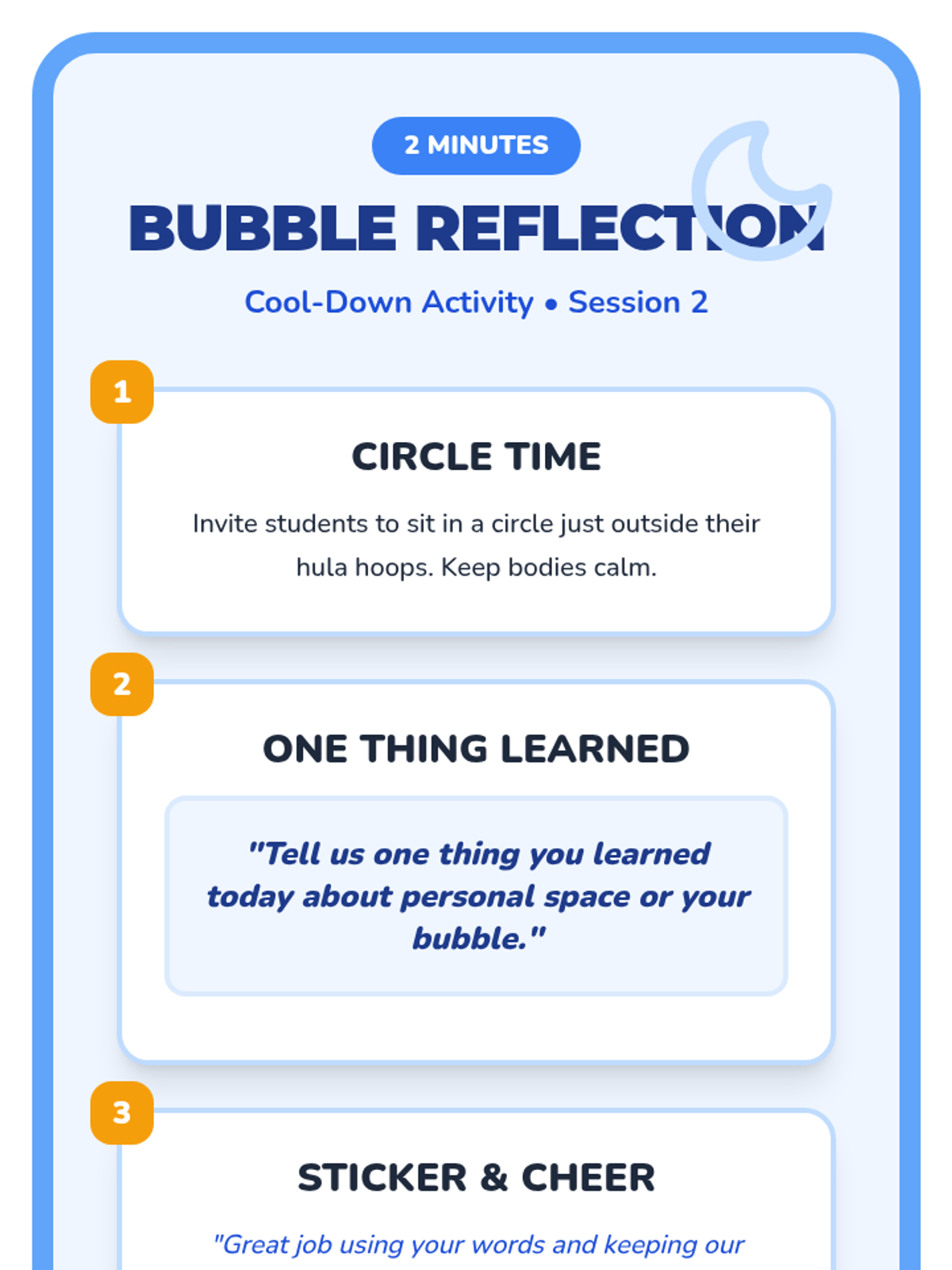 2 MINUTES

BUBBLE REFLECTION

Cool-Down Activity • Session 2

1

CIRCLE TIME

Invite students to sit in a circle just outside their hula hoops. Keep bodies calm.

2

ONE THING LEARNED

"Tell us one thing you learned today about personal space or your bubble."

3

STICKER & CHEER

"Great job using your words and keeping our